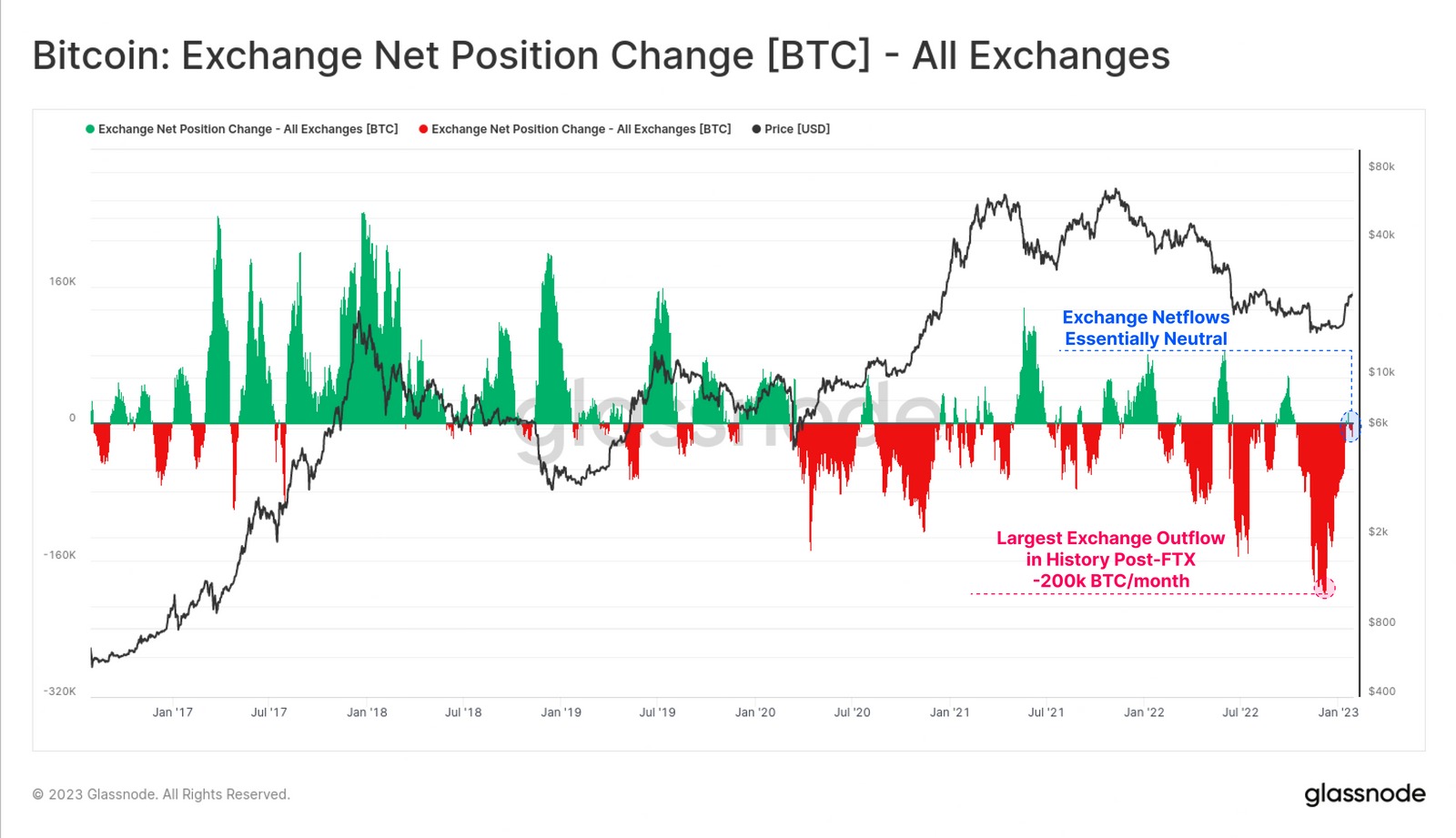 Bitcoin: Exchange Net Position Change [BTC] - All Exchanges

Exchange Net Position Change - All Exchanges [BTC]
Exchange Net Position Change - All Exchanges [BTC]
Price [USD]

160K
0
-160K
-320K

$80k
$40k
$10k
$6k
$2k
$800
$400

Exchange Netflows Essentially Neutral

Largest Exchange Outflow in History Post-FTX -200k BTC/month

glassnode

Jan '17 Jul '17 Jan '18 Jul '18 Jan '19 Jul '19 Jan '20 Jul '20 Jan '21 Jul '21 Jan '22 Jul '22 Jan '23

© 2023 Glassnode. All Rights Reserved.

glassnode